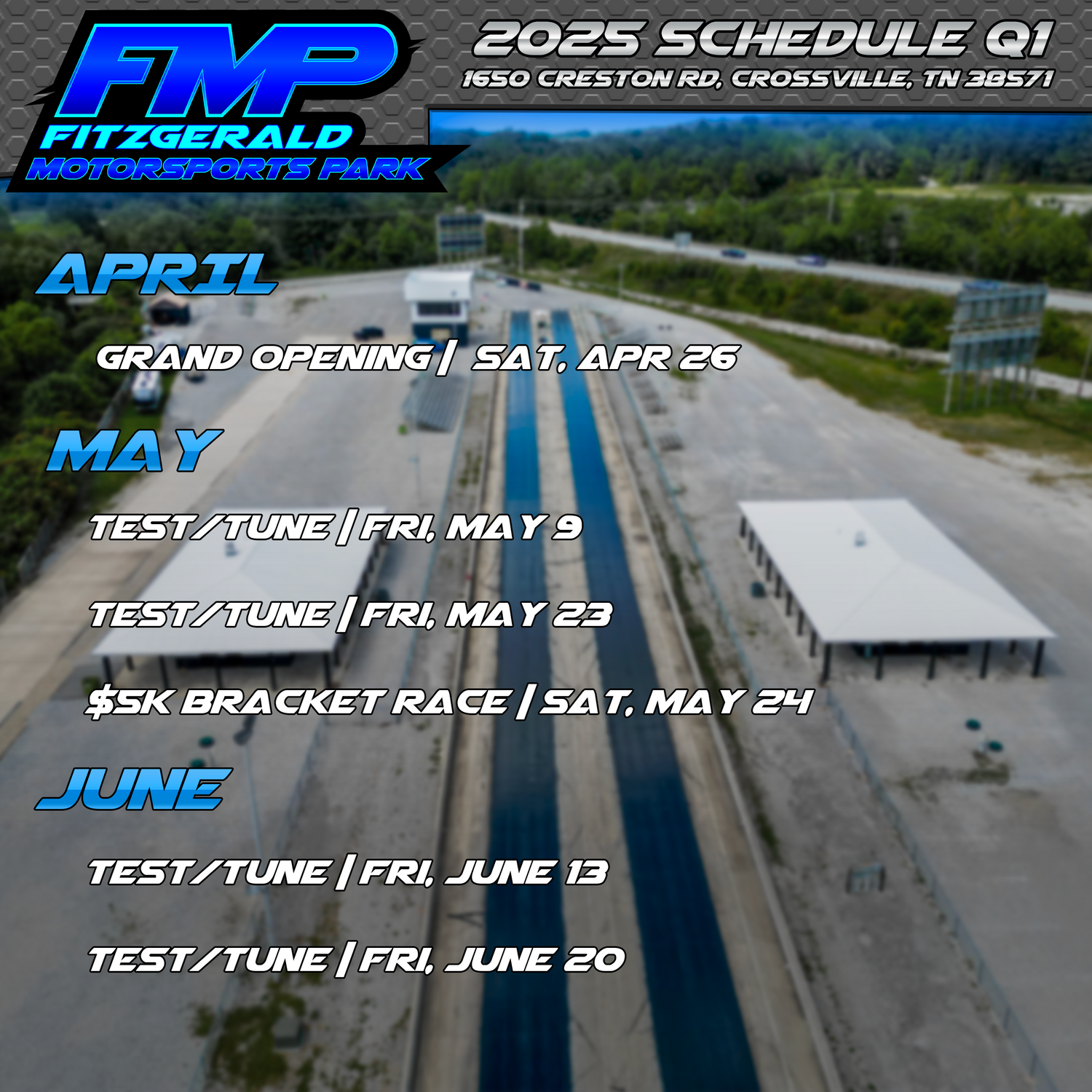 FMP
FITZGERALD
MOTORSPORTS PARK

2025 SCHEDULE Q1
1650 CRESTON RD, CROSSVILLE, TN 38571

APRIL

GRAND OPENING | SAT, APR 26

MAY

TEST/TUNE | FRI, MAY 9

TEST/TUNE | FRI, MAY 23

$5K BRACKET RACE | SAT, MAY 24

JUNE

TEST/TUNE | FRI, JUNE 13

TEST/TUNE | FRI, JUNE 20